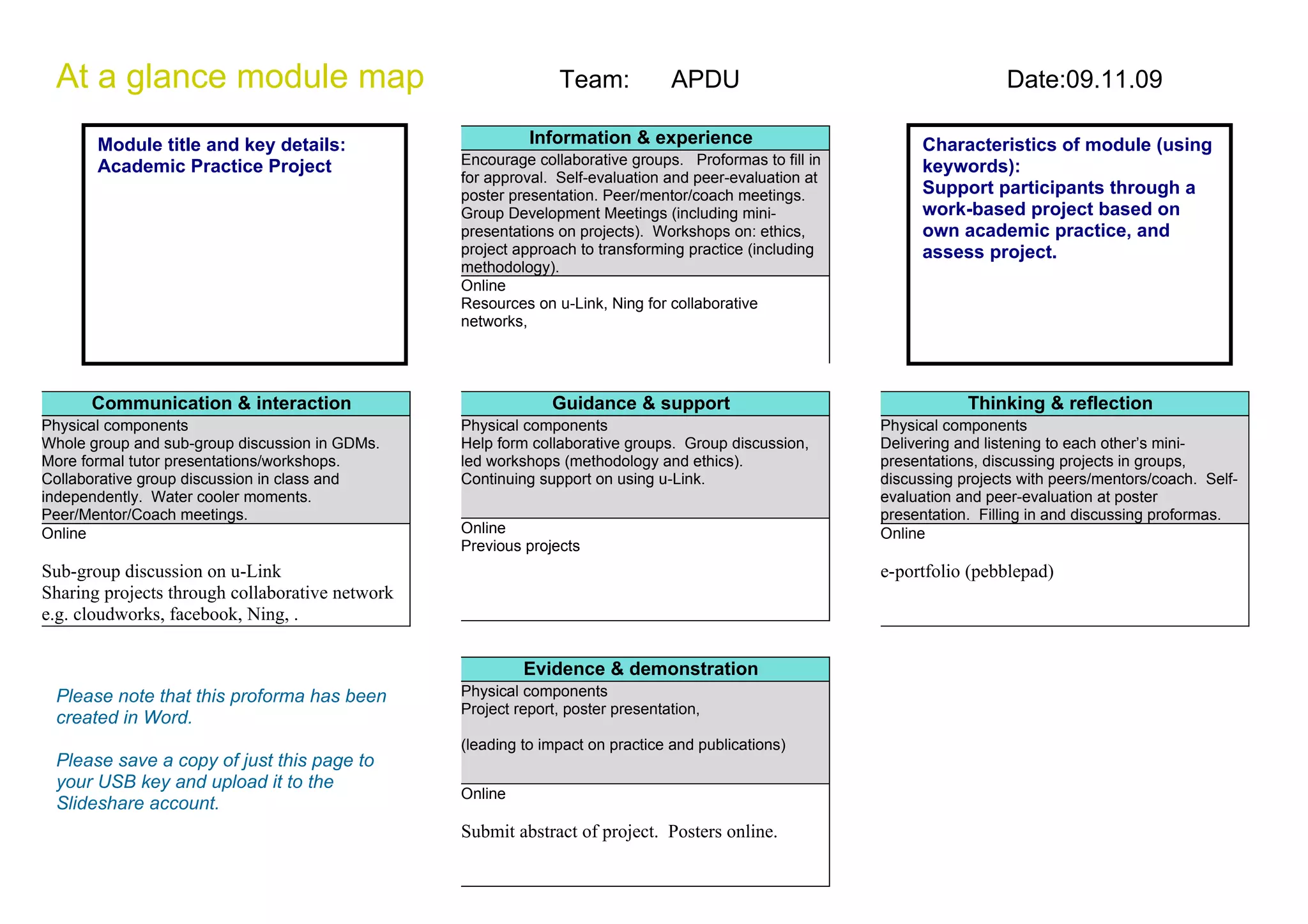 At a glance module map

Team: APDU

Date:09.11.09

Module title and key details:
Academic Practice Project

Information & experience

Encourage collaborative groups. Proformas to fill in for approval. Self-evaluation and peer-evaluation at poster presentation. Peer/mentor/coach meetings. Group Development Meetings (including mini-presentations on projects). Workshops on: ethics, project approach to transforming practice (including methodology).

Online
Resources on u-Link, Ning for collaborative networks,

Characteristics of module (using keywords):
Support participants through a work-based project based on own academic practice, and assess project.

Communication & interaction

Physical components
Whole group and sub-group discussion in GDMs. More formal tutor presentations/workshops. Collaborative group discussion in class and independently. Water cooler moments. Peer/Mentor/Coach meetings.

Online

Sub-group discussion on u-Link
Sharing projects through collaborative network e.g. cloudworks, facebook, Ning, .

Guidance & support

Physical components
Help form collaborative groups. Group discussion, led workshops (methodology and ethics). Continuing support on using u-Link.

Online
Previous projects

Thinking & reflection

Physical components
Delivering and listening to each other's mini-presentations, discussing projects in groups, discussing projects with peers/mentors/coach. Self-evaluation and peer-evaluation at poster presentation. Filling in and discussing proformas.

Online

e-portfolio (pebblepad)

Please note that this proforma has been created in Word.

Please save a copy of just this page to your USB key and upload it to the Slideshare account.

Evidence & demonstration

Physical components
Project report, poster presentation,

(leading to impact on practice and publications)

Online

Submit abstract of project. Posters online.